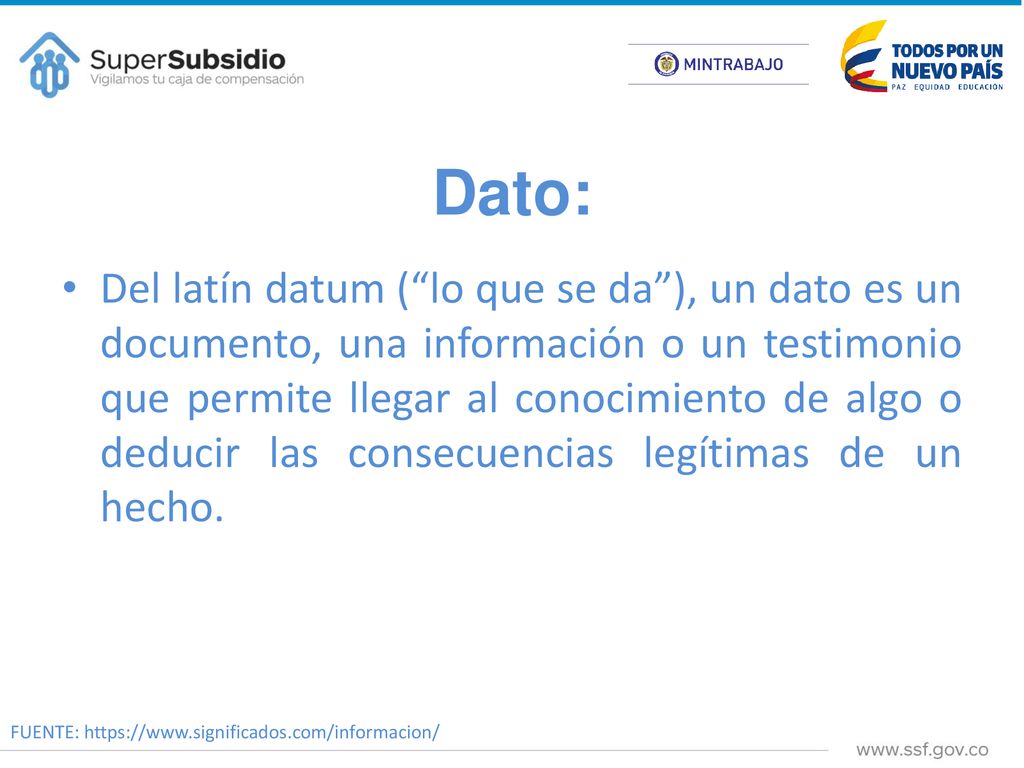 SuperSubsidio
Vigilamos tu caja de compensación

MINTRABAJO

TODOS POR UN NUEVO PAÍS
PAZ EQUIDAD EDUCACIÓN

Dato:

• Del latín datum (“lo que se da”), un dato es un documento, una información o un testimonio que permite llegar al conocimiento de algo o deducir las consecuencias legítimas de un hecho.

FUENTE: https://www.significados.com/informacion/

www.ssf.gov.co